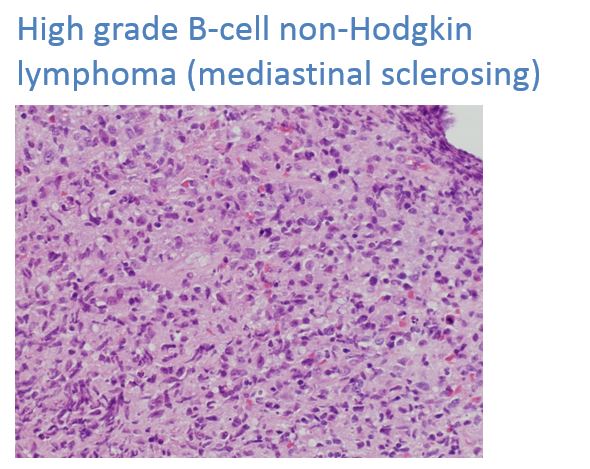 High grade B-cell non-Hodgkin lymphoma (mediastinal sclerosing)